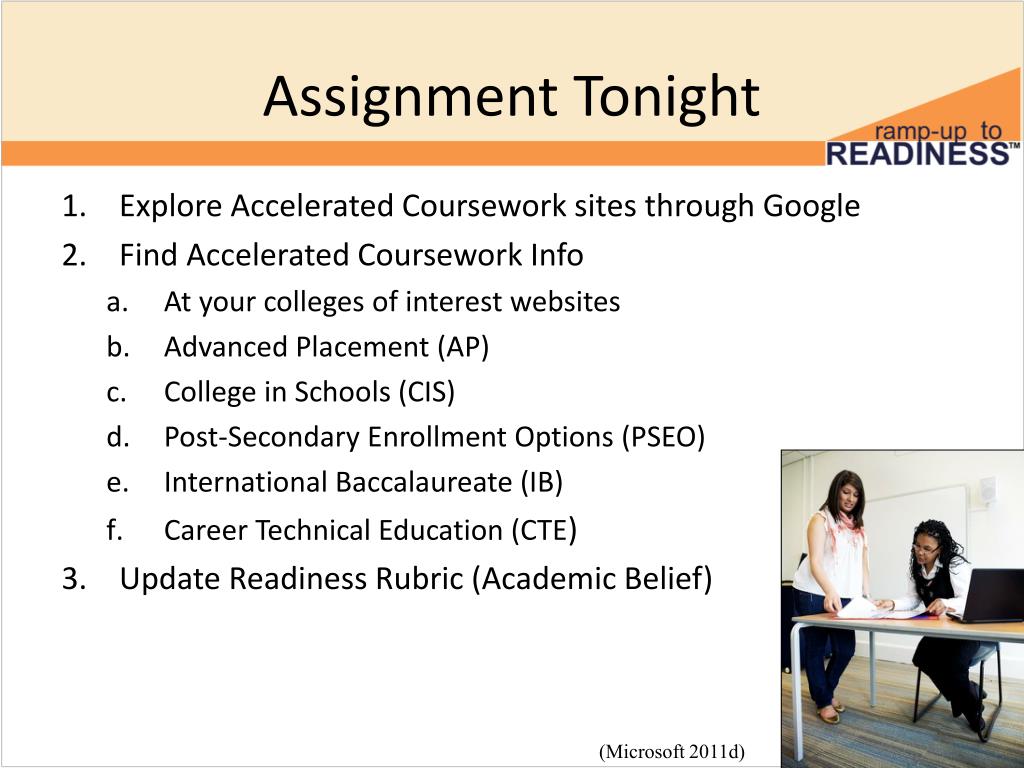 Assignment Tonight

ramp-up to READINESS™

1. Explore Accelerated Coursework sites through Google
2. Find Accelerated Coursework Info
   a. At your colleges of interest websites
   b. Advanced Placement (AP)
   c. College in Schools (CIS)
   d. Post-Secondary Enrollment Options (PSEO)
   e. International Baccalaureate (IB)
   f. Career Technical Education (CTE)
3. Update Readiness Rubric (Academic Belief)

(Microsoft 2011d)